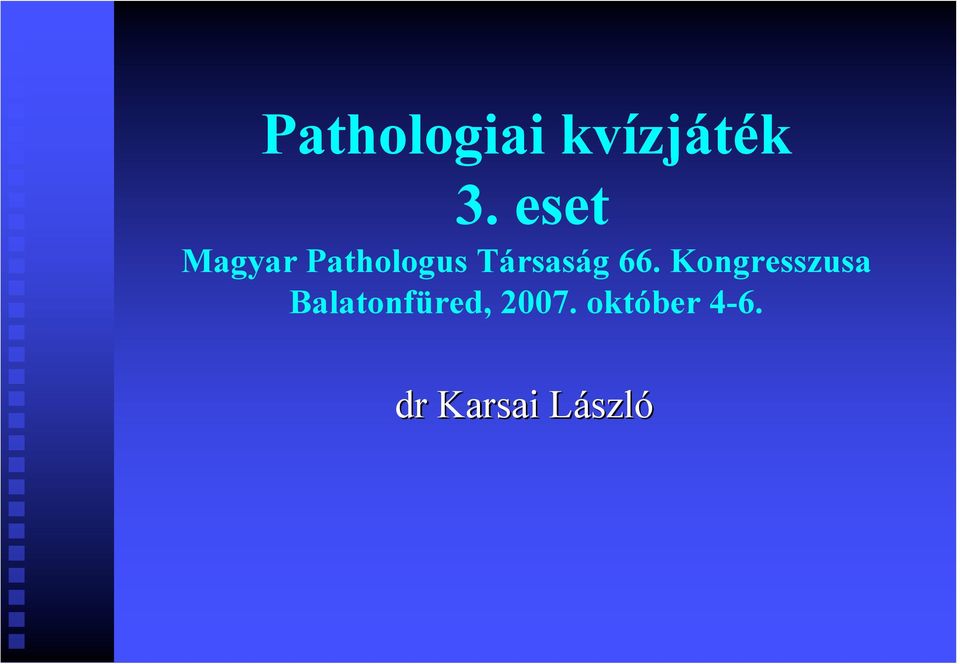 Pathologiai kvízjáték
3. eset
Magyar Pathologus Társaság 66. Kongresszusa
Balatonfüred, 2007. október 4-6.

dr Karsai László